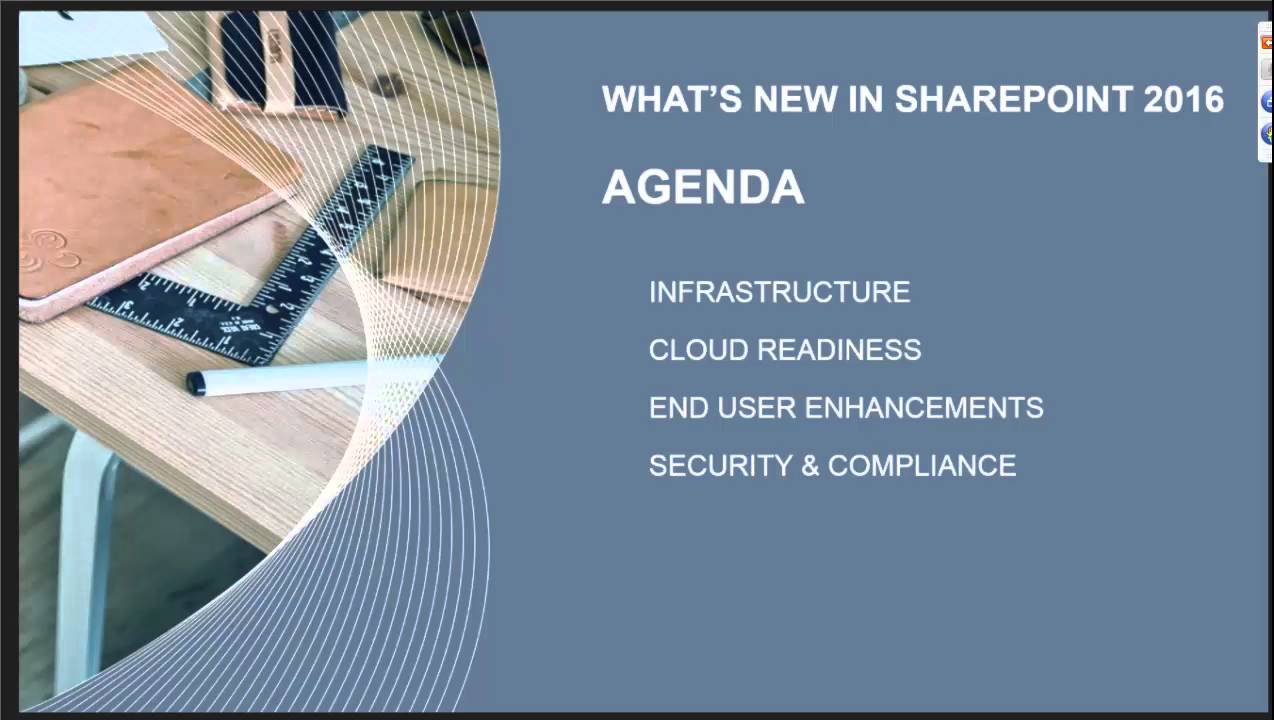 WHAT'S NEW IN SHAREPOINT 2016

AGENDA

INFRASTRUCTURE

CLOUD READINESS

END USER ENHANCEMENTS

SECURITY & COMPLIANCE